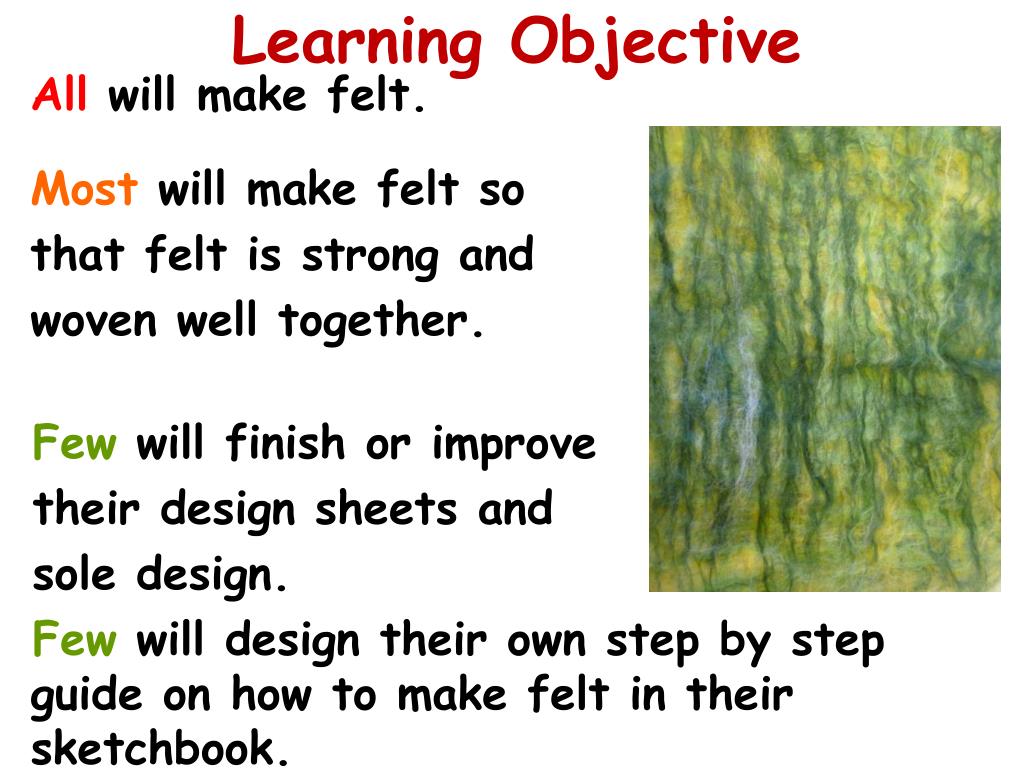 Learning Objective

All will make felt.

Most will make felt so that felt is strong and woven well together.

Few will finish or improve their design sheets and sole design.

Few will design their own step by step guide on how to make felt in their sketchbook.